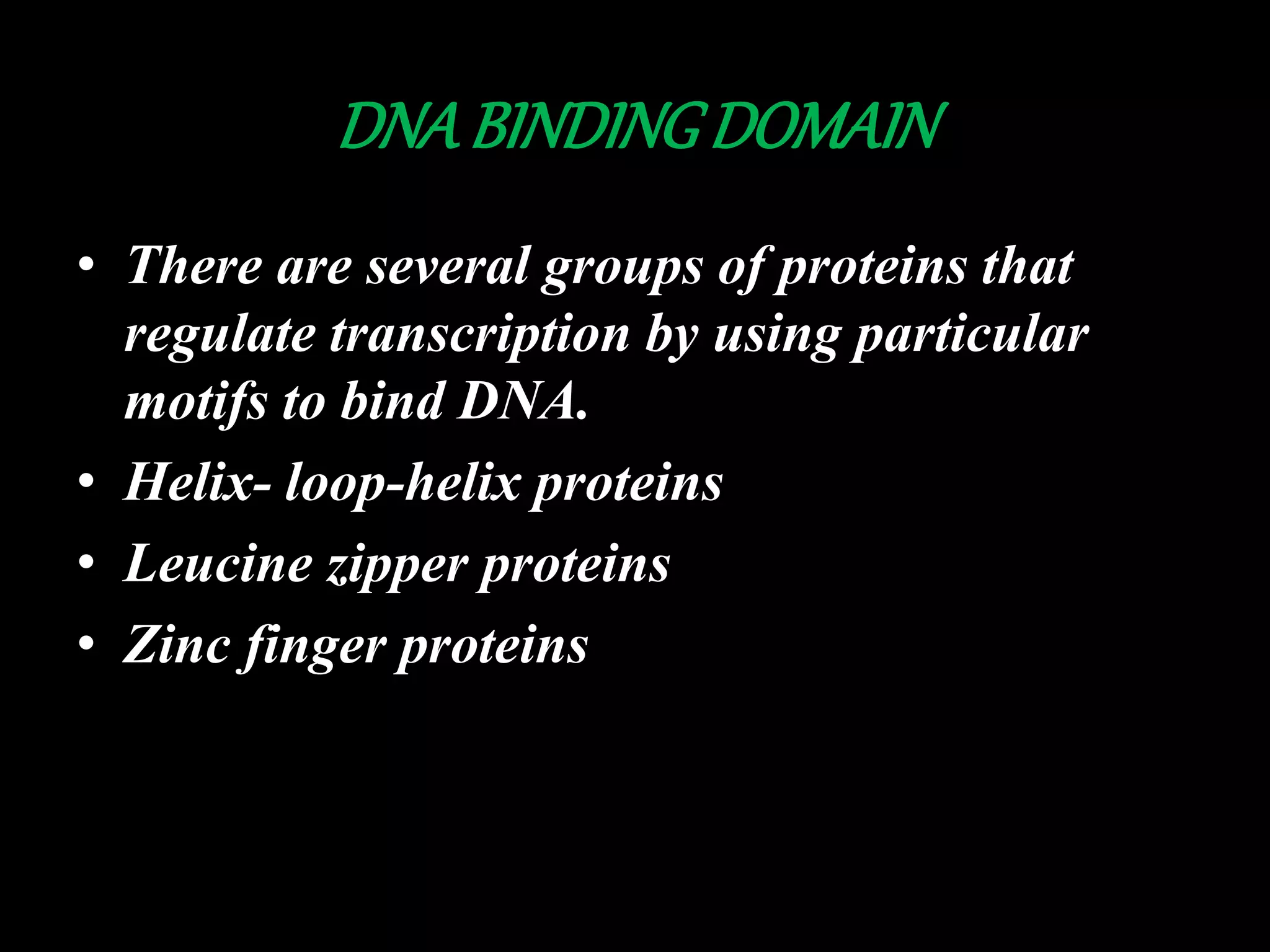 DNA BINDING DOMAIN

• There are several groups of proteins that regulate transcription by using particular motifs to bind DNA.
• Helix- loop-helix proteins
• Leucine zipper proteins
• Zinc finger proteins